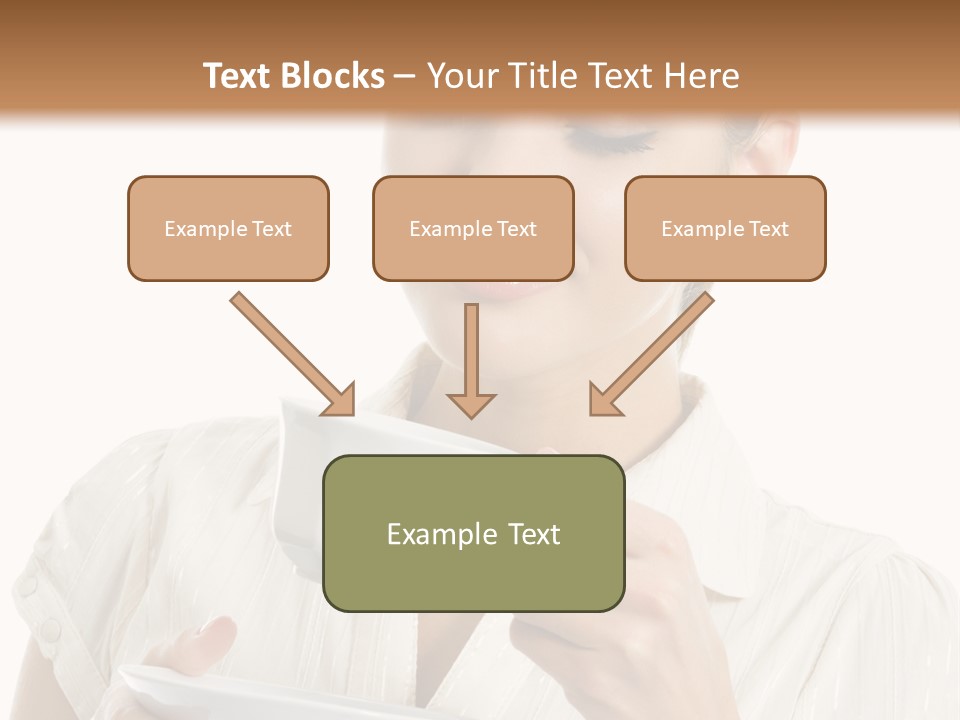 Text Blocks – Your Title Text Here

Example Text

Example Text

Example Text

Example Text